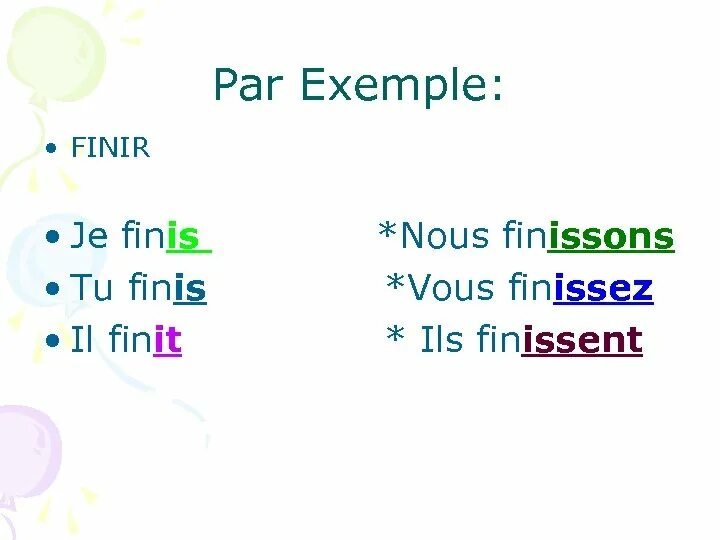 Par Exemple:

• FINIR

• Je finis *Nous finissons
• Tu finis *Vous finissez
• Il finit * Ils finissent